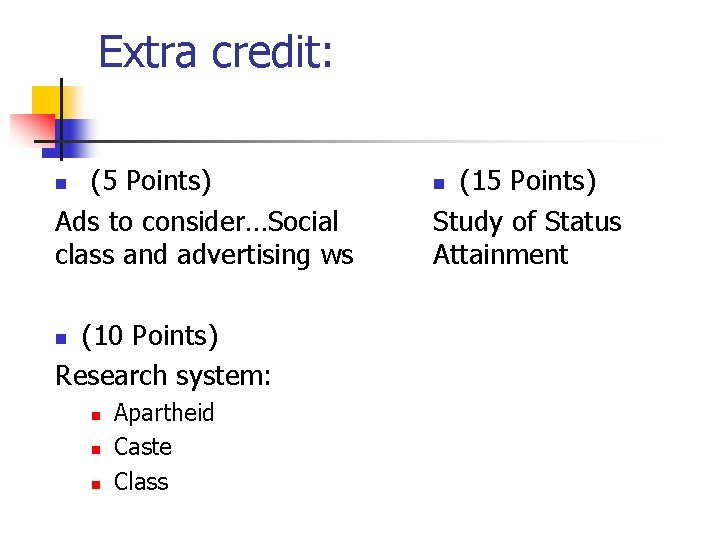 Extra credit:

- (5 Points)

Ads to consider…Social class and advertising ws

- (10 Points)

Research system:

- Apartheid
- Caste
- Class

- (15 Points)

Study of Status Attainment